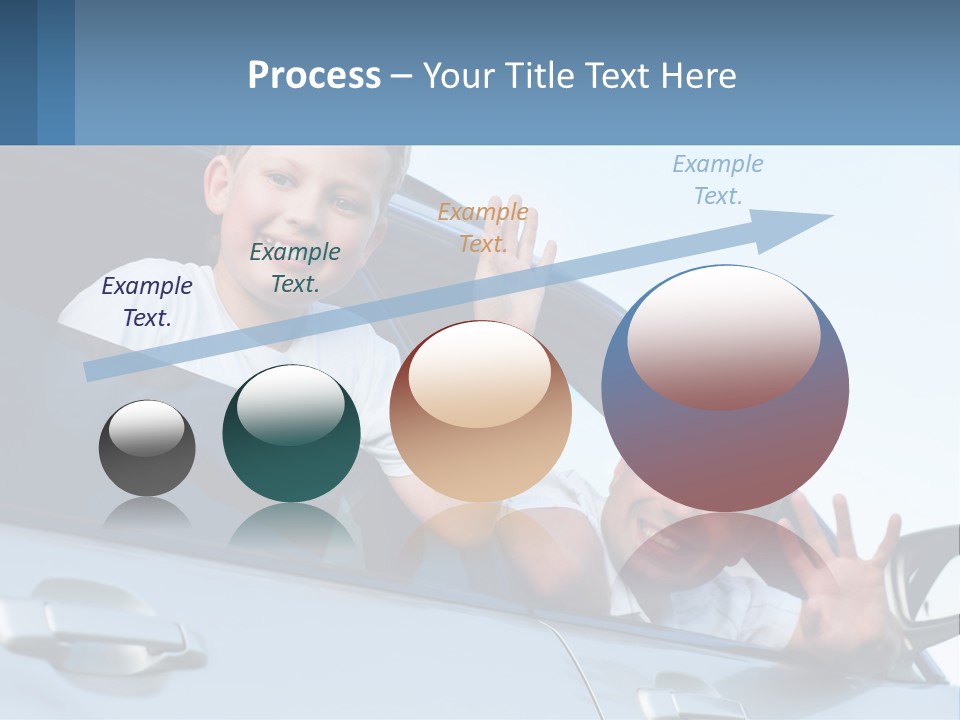 Process – Your Title Text Here

Example Text.

Example Text.

Example Text.

Example Text.